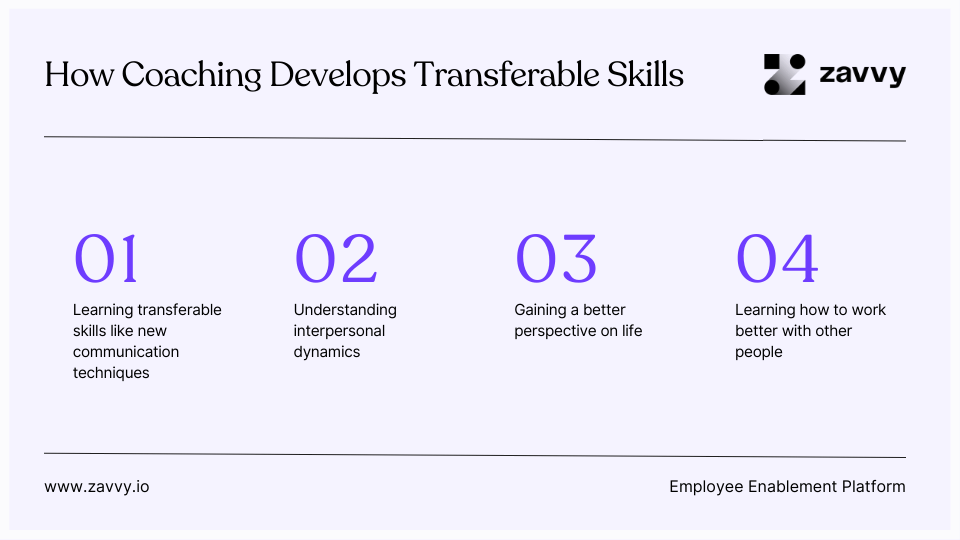 How Coaching Develops Transferable Skills

zavvy

01
Learning transferable skills like new communication techniques

02
Understanding interpersonal dynamics

03
Gaining a better perspective on life

04
Learning how to work better with other people

www.zavvy.io

Employee Enablement Platform